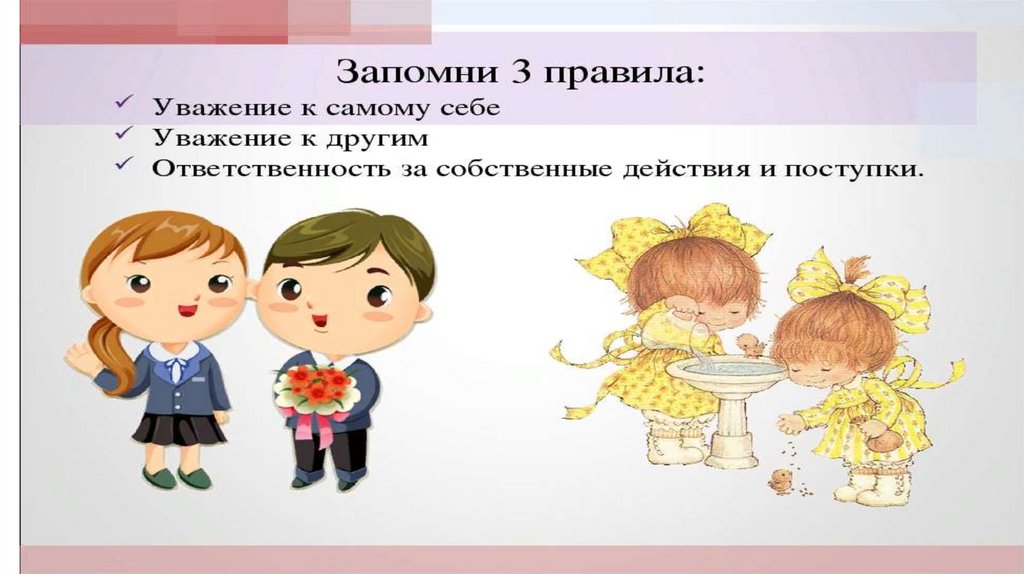 Запомни 3 правила:
✓ Уважение к самому себе
✓ Уважение к другим
✓ Ответственность за собственные действия и поступки.